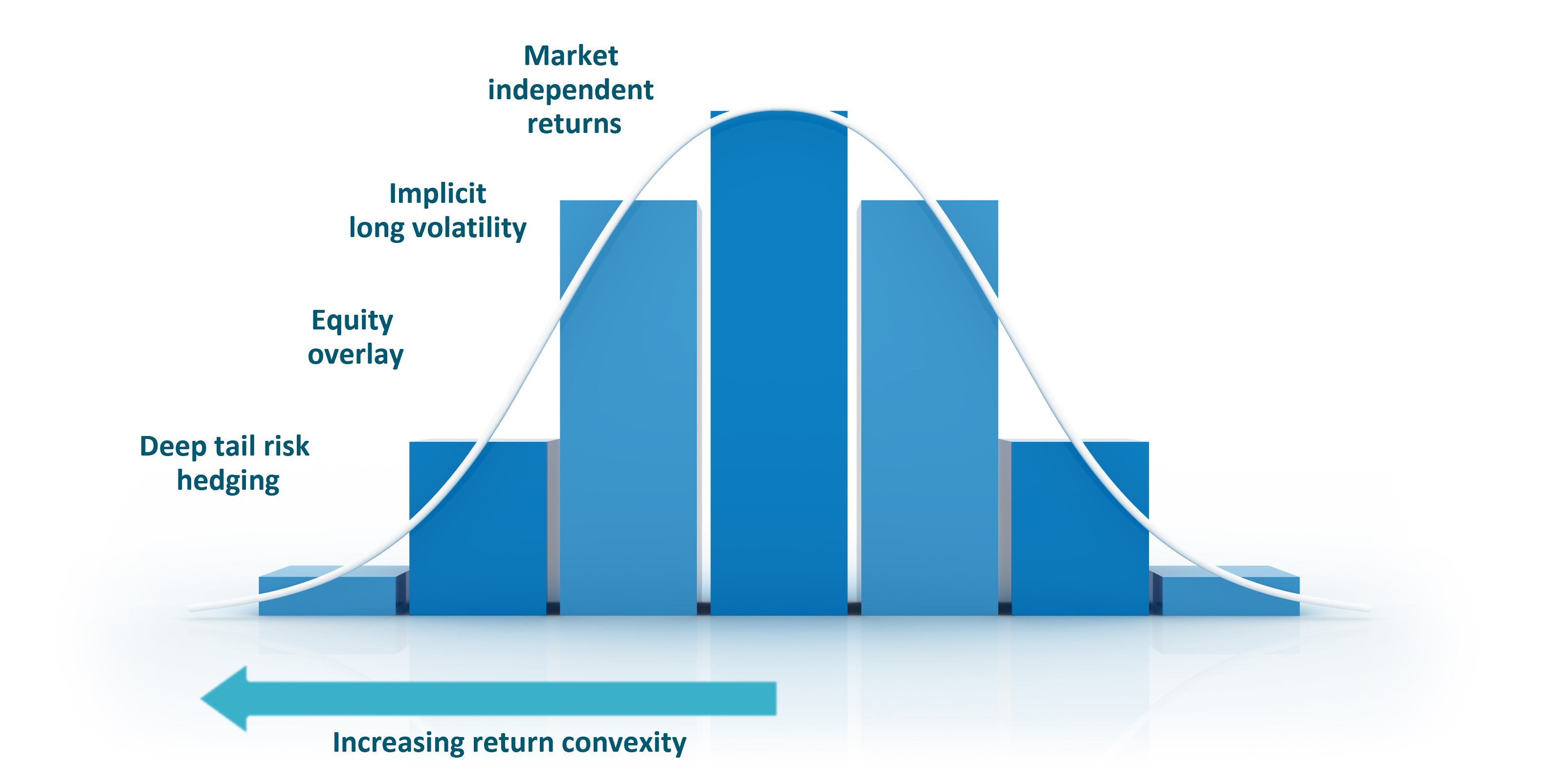 Market independent returns

Implicit long volatility

Equity overlay

Deep tail risk hedging

Increasing return convexity